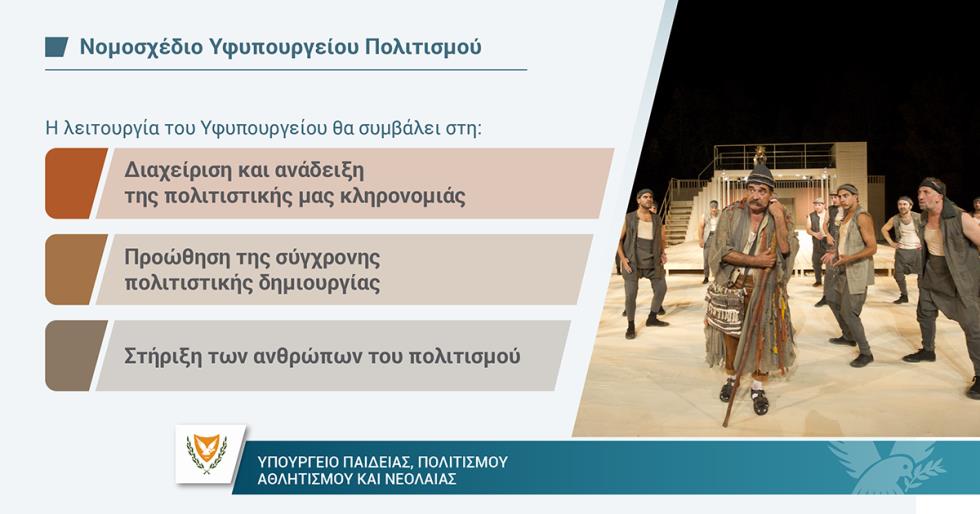 Νομοσχέδιο Υφυπουργείου Πολιτισμού

Η λειτουργία του Υφυπουργείου θα συμβάλει στη:

Διαχείριση και ανάδειξη της πολιτιστικής μας κληρονομιάς

Προώθηση της σύγχρονης πολιτιστικής δημιουργίας

Στήριξη των ανθρώπων του πολιτισμού

ΥΠΟΥΡΓΕΙΟ ΠΑΙΔΕΙΑΣ, ΠΟΛΙΤΙΣΜΟΥ ΑΘΛΗΤΙΣΜΟΥ ΚΑΙ ΝΕΟΛΑΙΑΣ